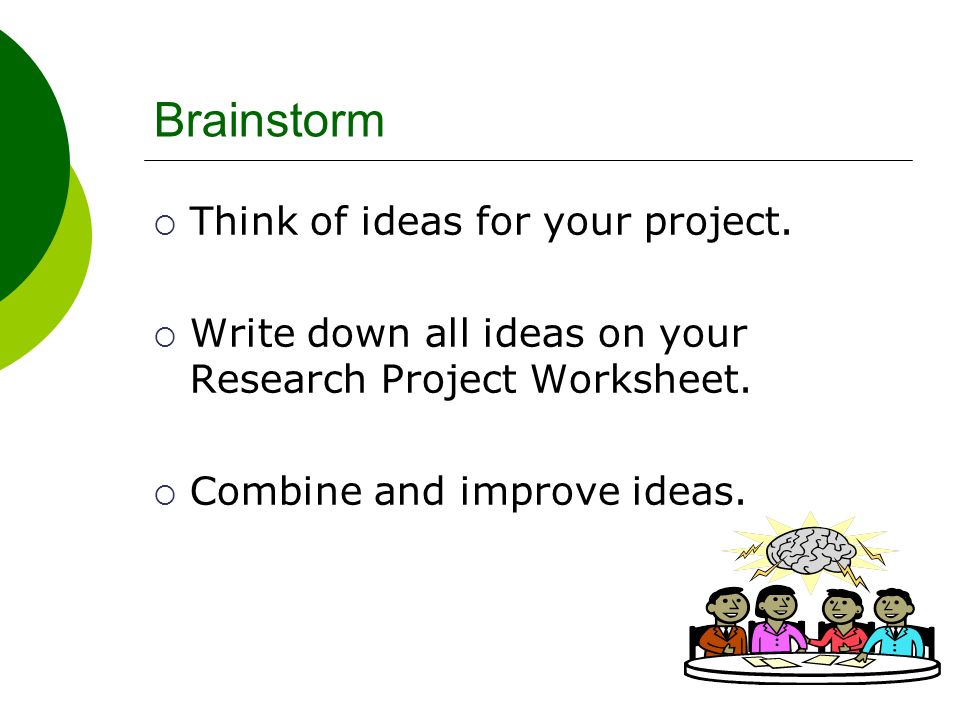 Brainstorm

○ Think of ideas for your project.

○ Write down all ideas on your Research Project Worksheet.

○ Combine and improve ideas.